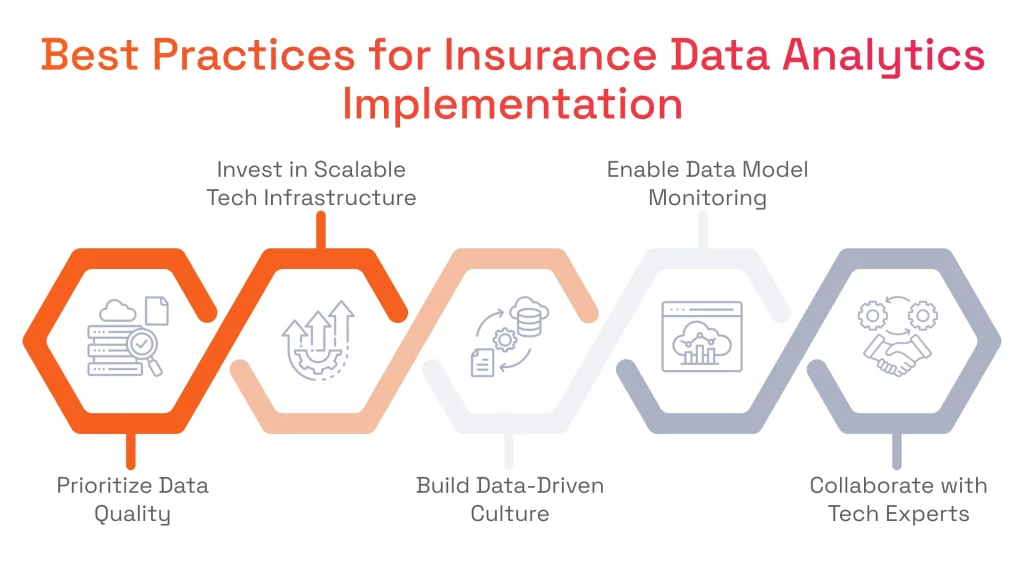 Best Practices for Insurance Data Analytics Implementation

Invest in Scalable Tech Infrastructure

Enable Data Model Monitoring

Prioritize Data Quality

Build Data-Driven Culture

Collaborate with Tech Experts